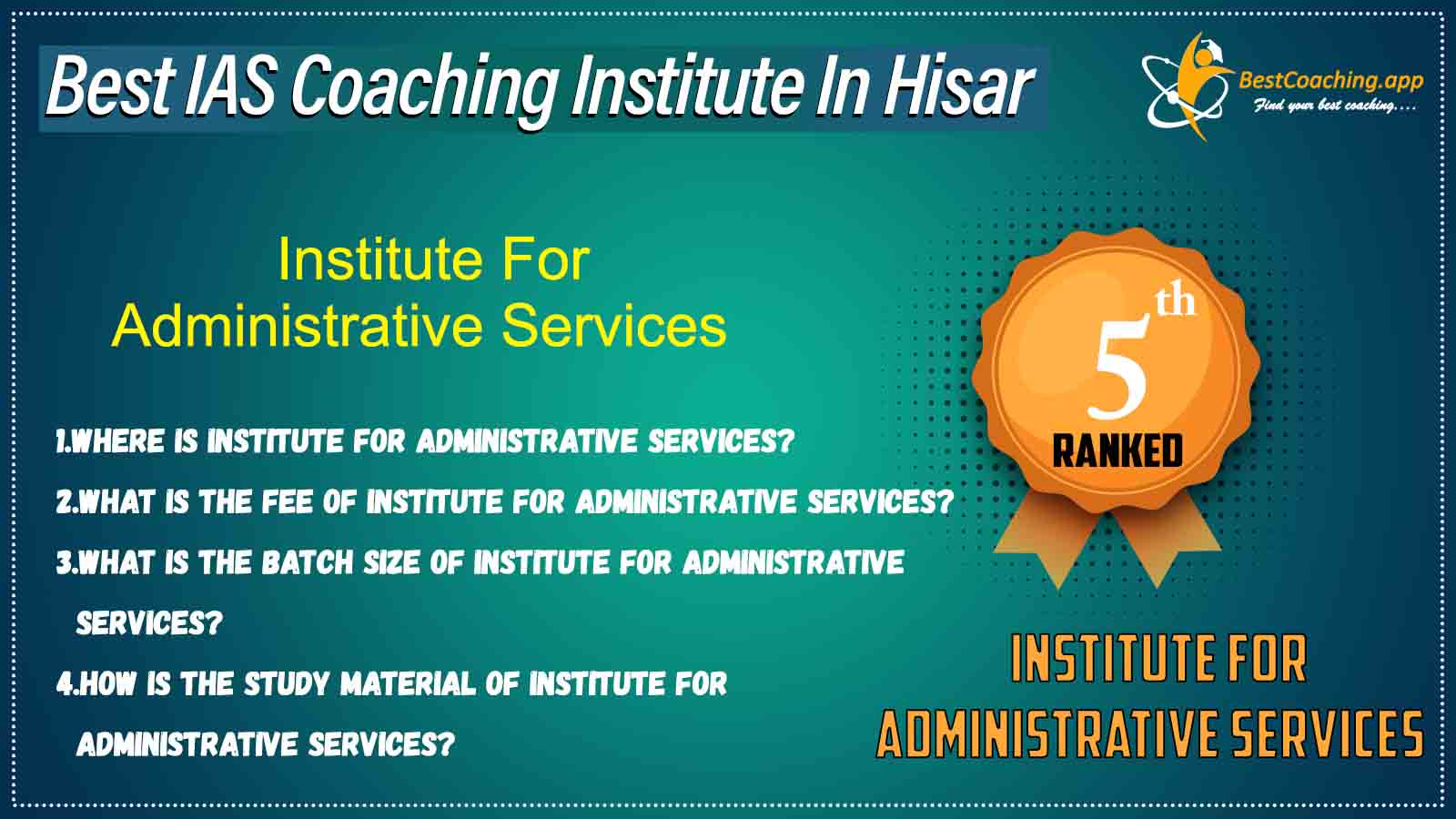 Best IAS Coaching Institute In Hisar

BestCoaching.app
Find your best coaching....

Institute For Administrative Services

1.WHERE IS INSTITUTE FOR ADMINISTRATIVE SERVICES?

2.WHAT IS THE FEE OF INSTITUTE FOR ADMINISTRATIVE SERVICES?

3.WHAT IS THE BATCH SIZE OF INSTITUTE FOR ADMINISTRATIVE SERVICES?

4.HOW IS THE STUDY MATERIAL OF INSTITUTE FOR ADMINISTRATIVE SERVICES?

5th
RANKED

INSTITUTE FOR ADMINISTRATIVE SERVICES